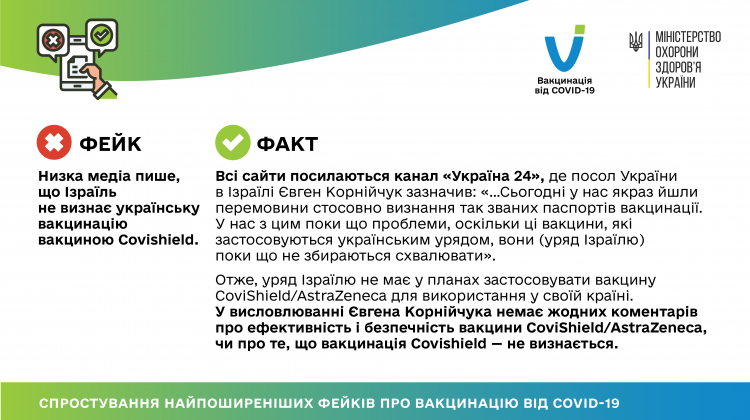 Вакцинація від COVID-19

МІНІСТЕРСТВО ОХОРОНИ ЗДОРОВ'Я УКРАЇНИ

ФЕЙК

Низка медіа пише, що Ізраїль не визнає українську вакцинацію вакциною Covishield.

ФАКТ

Всі сайти посилаються канал «Україна 24», де посол України в Ізраїлі Євген Корнійчук зазначив: «...Сьогодні у нас якраз йшли перемовини стосовно визнання так званих паспортів вакцинації. У нас з цим поки що проблеми, оскільки ці вакцини, які застосовуються українським урядом, вони (уряд Ізраїлю) поки що не збираються схвалювати».

Отже, уряд Ізраїлю не має у планах застосовувати вакцину CoviShield/AstraZeneca для використання у своїй країні. У висловлюванні Євгена Корнійчука немає жодних коментарів про ефективність і безпечність вакцини CoviShield/AstraZeneca, чи про те, що вакцинація Covishield — не визнається.

СПРОСТУВАННЯ НАЙПОШИРЕНІШИХ ФЕЙКІВ ПРО ВАКЦИНАЦІЮ ВІД COVID-19